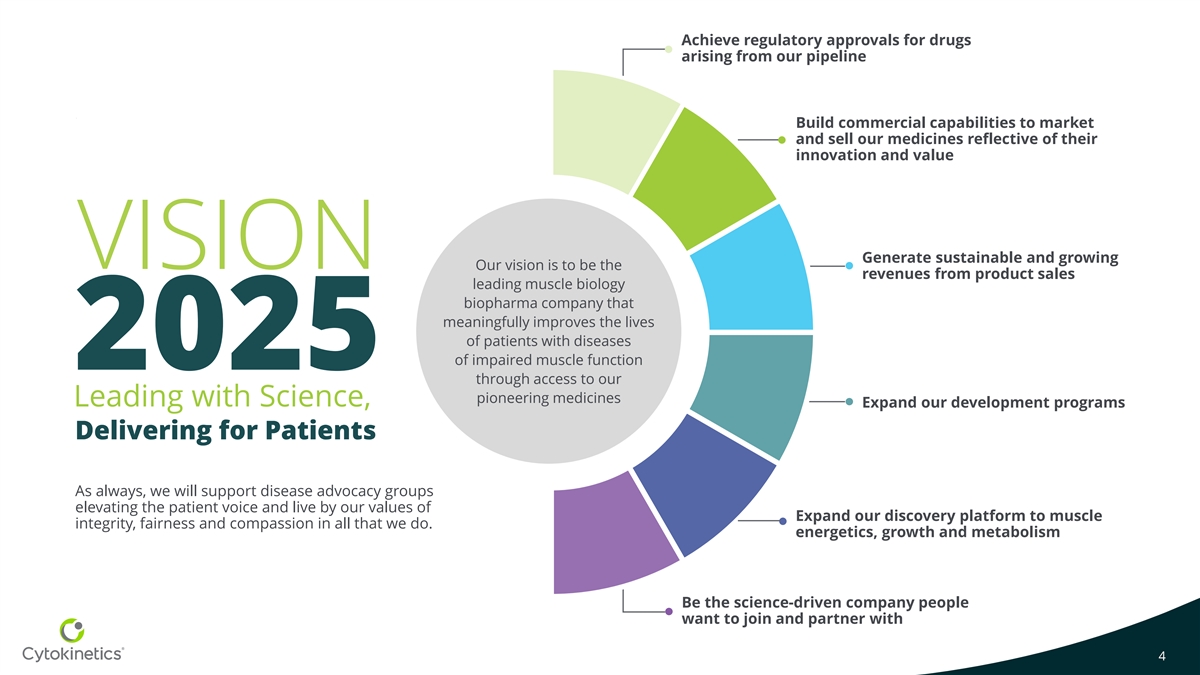 VISION
2025
Leading with Science,
Delivering for Patients

As always, we will support disease advocacy groups elevating the patient voice and live by our values of integrity, fairness and compassion in all that we do.

Our vision is to be the leading muscle biology biopharma company that meaningfully improves the lives of patients with diseases of impaired muscle function through access to our pioneering medicines

Achieve regulatory approvals for drugs arising from our pipeline

Build commercial capabilities to market and sell our medicines reflective of their innovation and value

Generate sustainable and growing revenues from product sales

Expand our development programs

Expand our discovery platform to muscle energetics, growth and metabolism

Be the science-driven company people want to join and partner with

Cytokinetics®

4